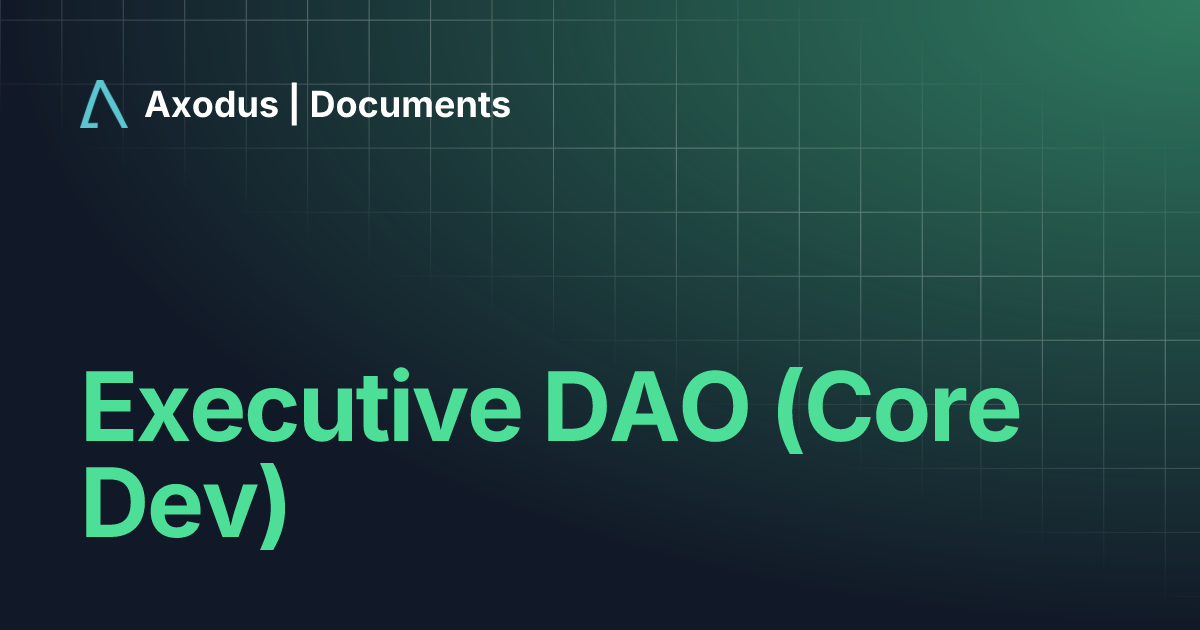 Axodus | Documents

Executive DAO (Core Dev)